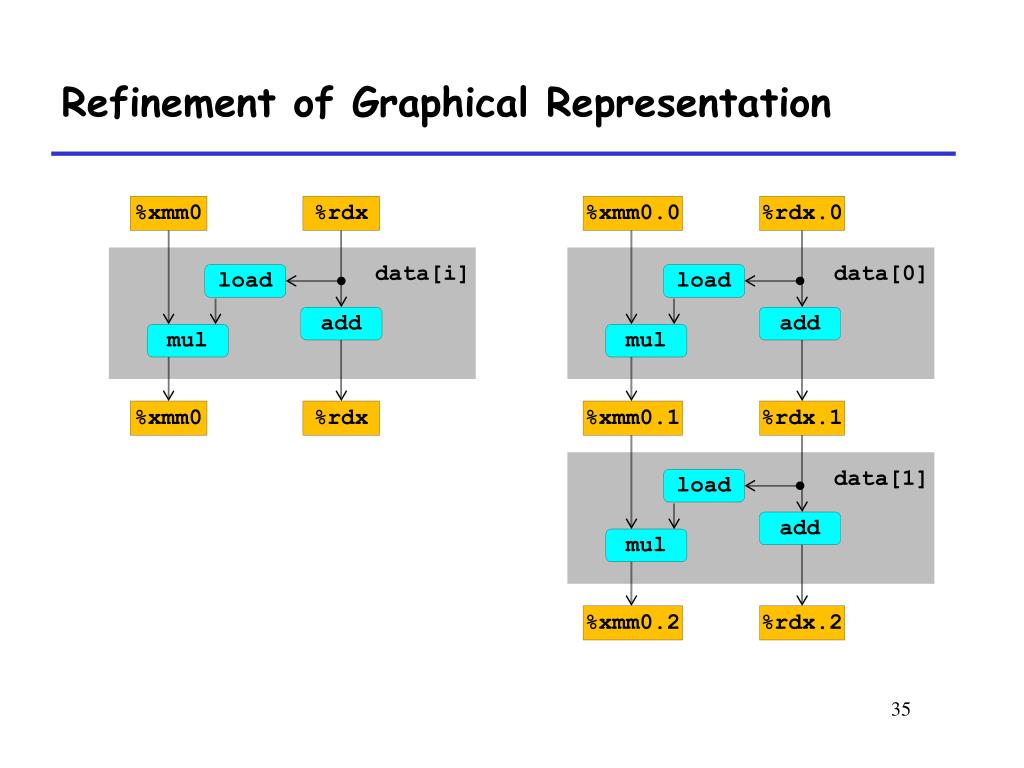 Refinement of Graphical Representation

%xmm0
%rdx
load
data[i]
add
mul
%xmm0
%rdx

%xmm0.0
%rdx.0
load
data[0]
add
mul
%xmm0.1
%rdx.1
load
data[1]
add
mul
%xmm0.2
%rdx.2

35